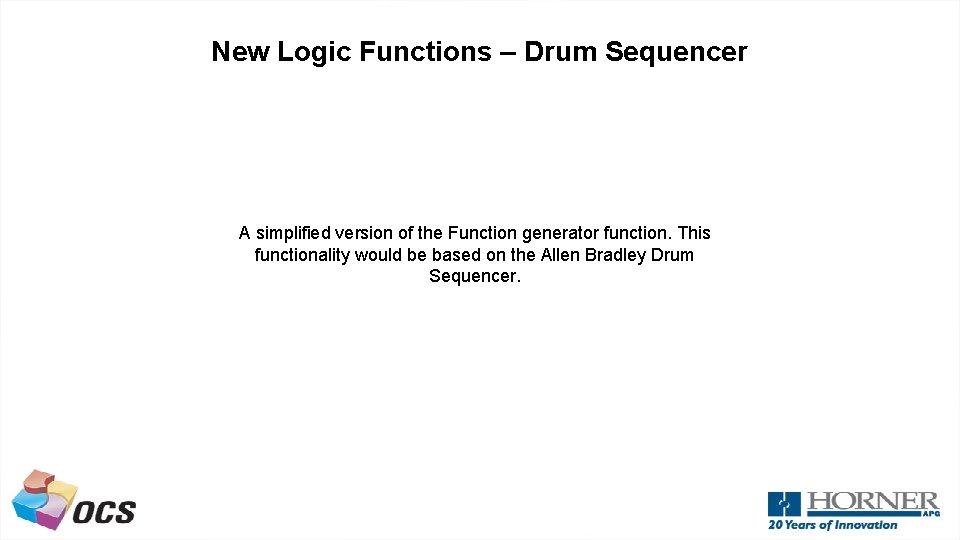 New Logic Functions – Drum Sequencer

A simplified version of the Function generator function. This functionality would be based on the Allen Bradley Drum Sequencer.

OCS

HORNER
APG
20 Years of Innovation